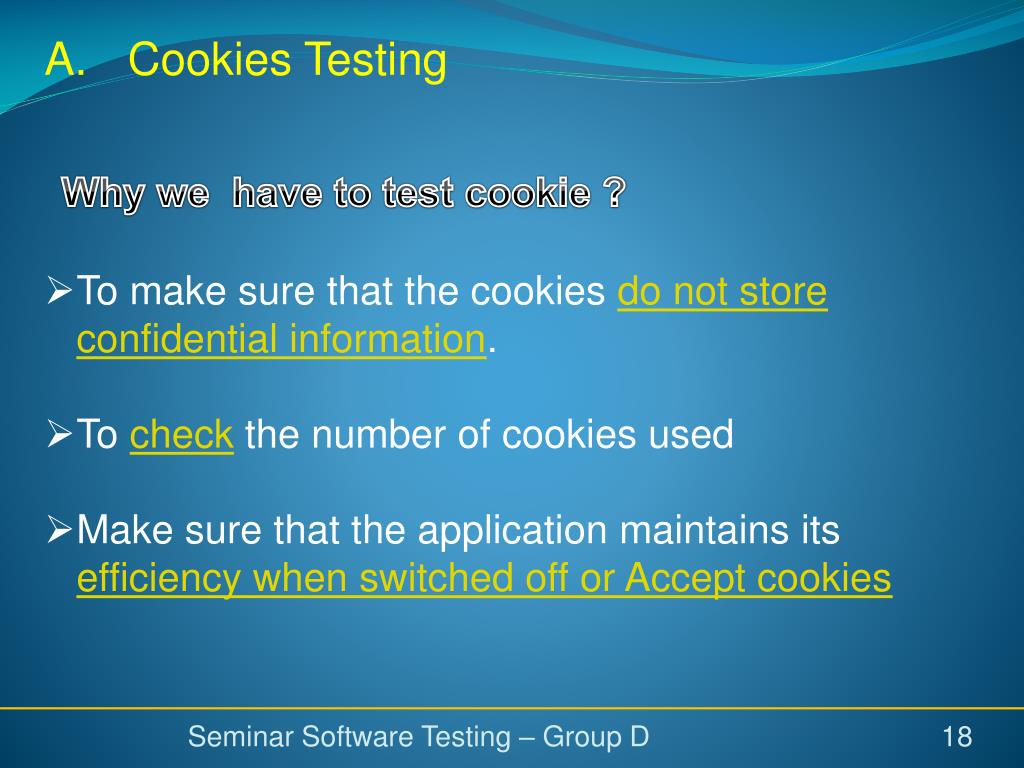 A. Cookies Testing

Why we have to test cookie ?

➢To make sure that the cookies do not store confidential information.

➢To check the number of cookies used

➢Make sure that the application maintains its efficiency when switched off or Accept cookies

Seminar Software Testing – Group D

18